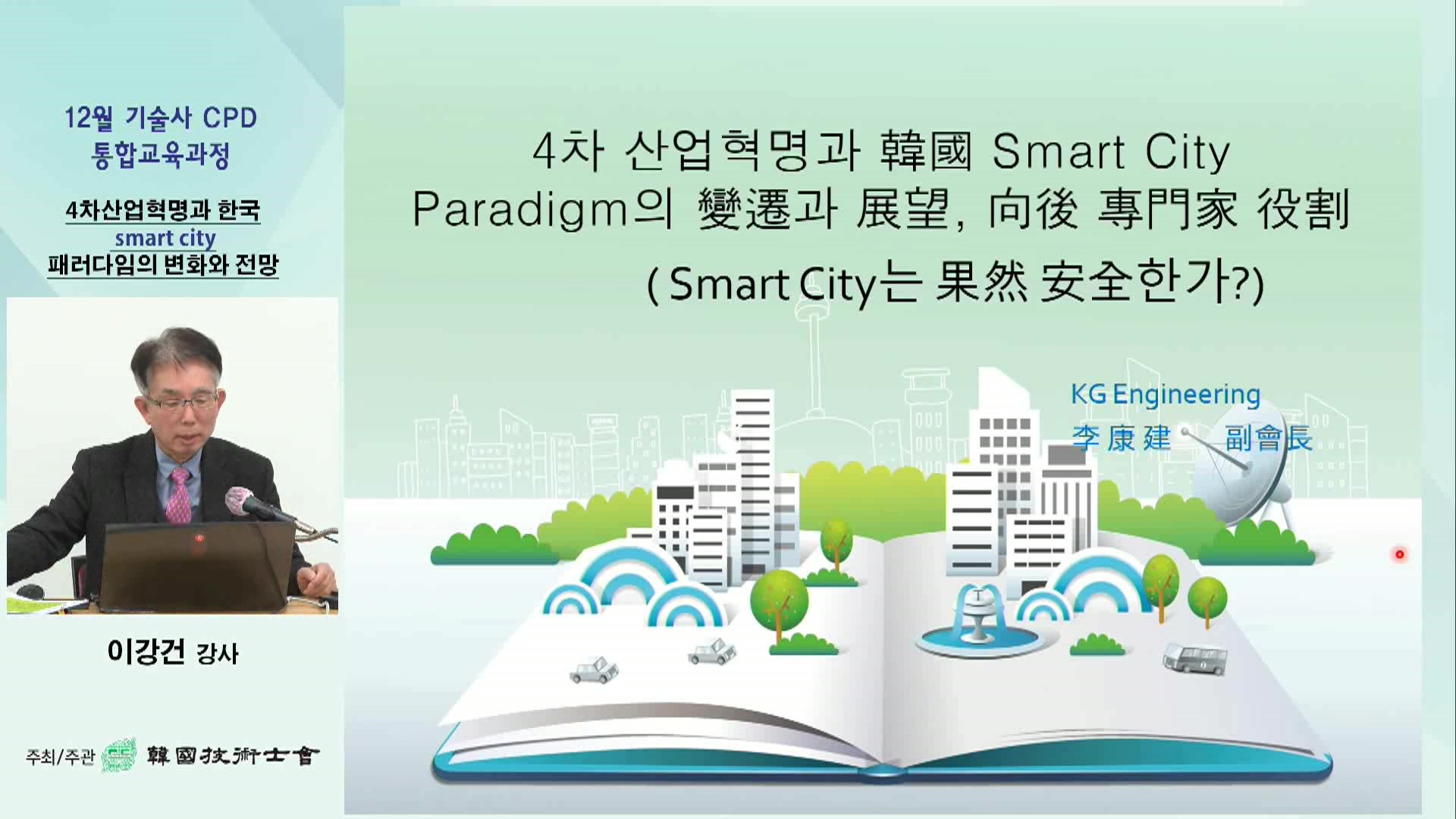 12월 기술사 CPD
통합교육과정

4차산업혁명과 한국
smart city
패러다임의 변화와 전망

이강건 강사

주최/주관 韓國技術士會

4차 산업혁명과 韓國 Smart City Paradigm의 變遷과 展望, 向後 專門家 役割

( Smart City는 果然 安全한가?)

KG Engineering
李康建 副會長